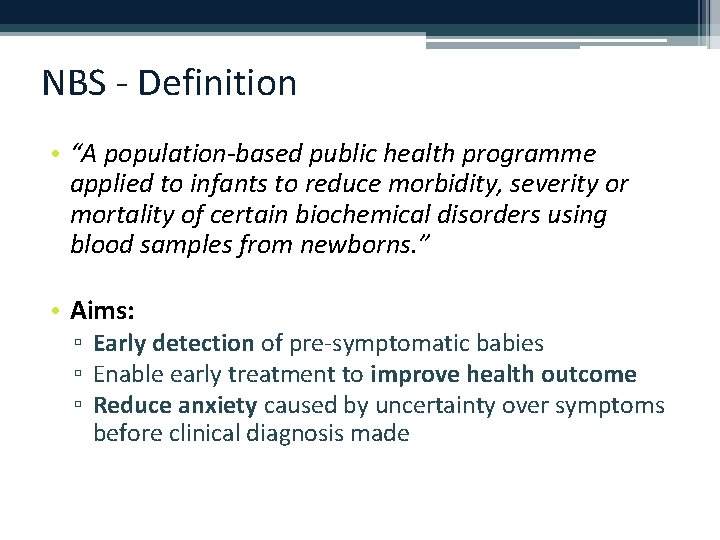 NBS - Definition

• "A population-based public health programme applied to infants to reduce morbidity, severity or mortality of certain biochemical disorders using blood samples from newborns."

• Aims:
▫ Early detection of pre-symptomatic babies
▫ Enable early treatment to improve health outcome
▫ Reduce anxiety caused by uncertainty over symptoms before clinical diagnosis made